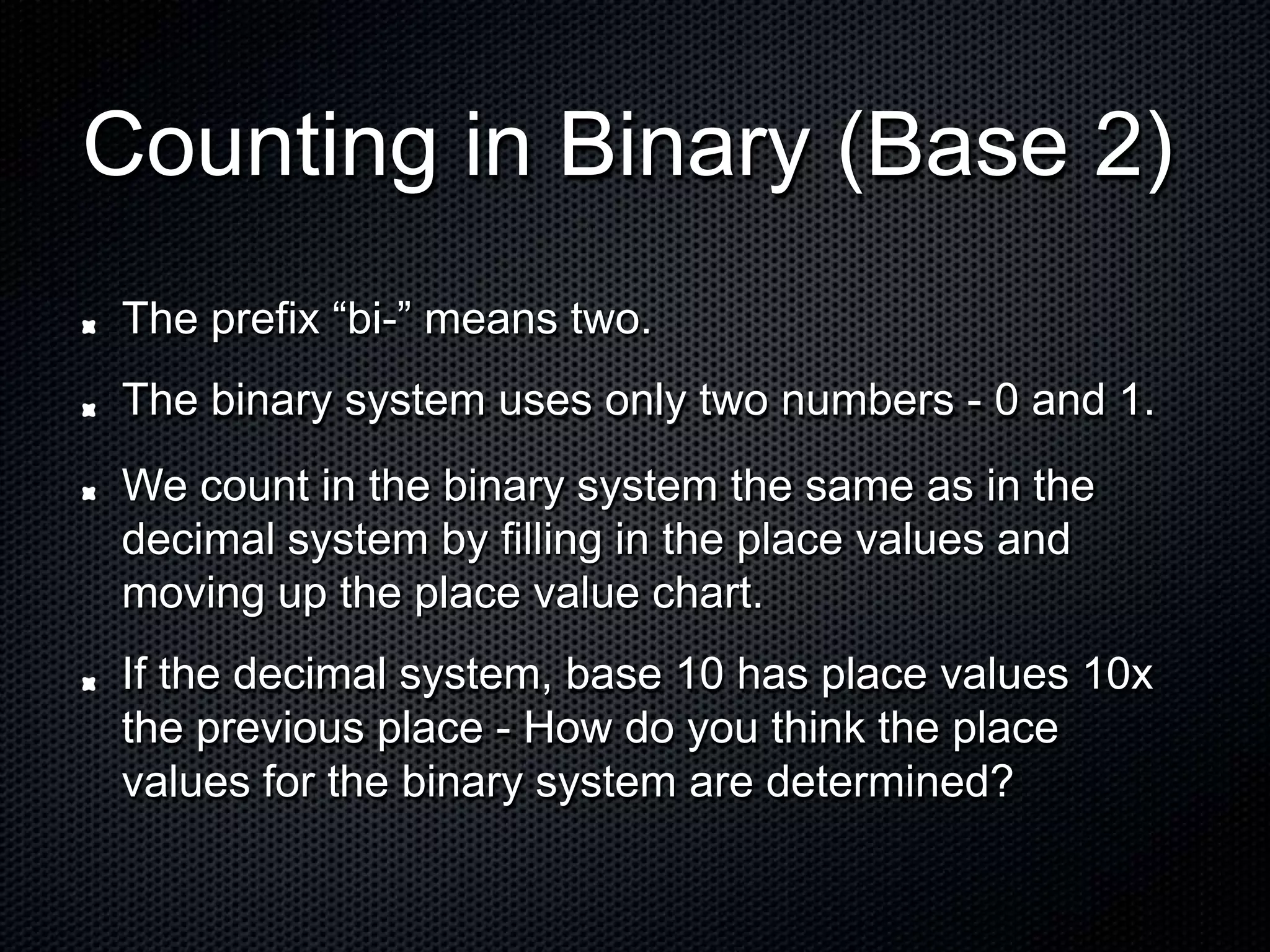 Counting in Binary (Base 2)

The prefix “bi-” means two.

The binary system uses only two numbers - 0 and 1.

We count in the binary system the same as in the decimal system by filling in the place values and moving up the place value chart.

If the decimal system, base 10 has place values 10x the previous place - How do you think the place values for the binary system are determined?